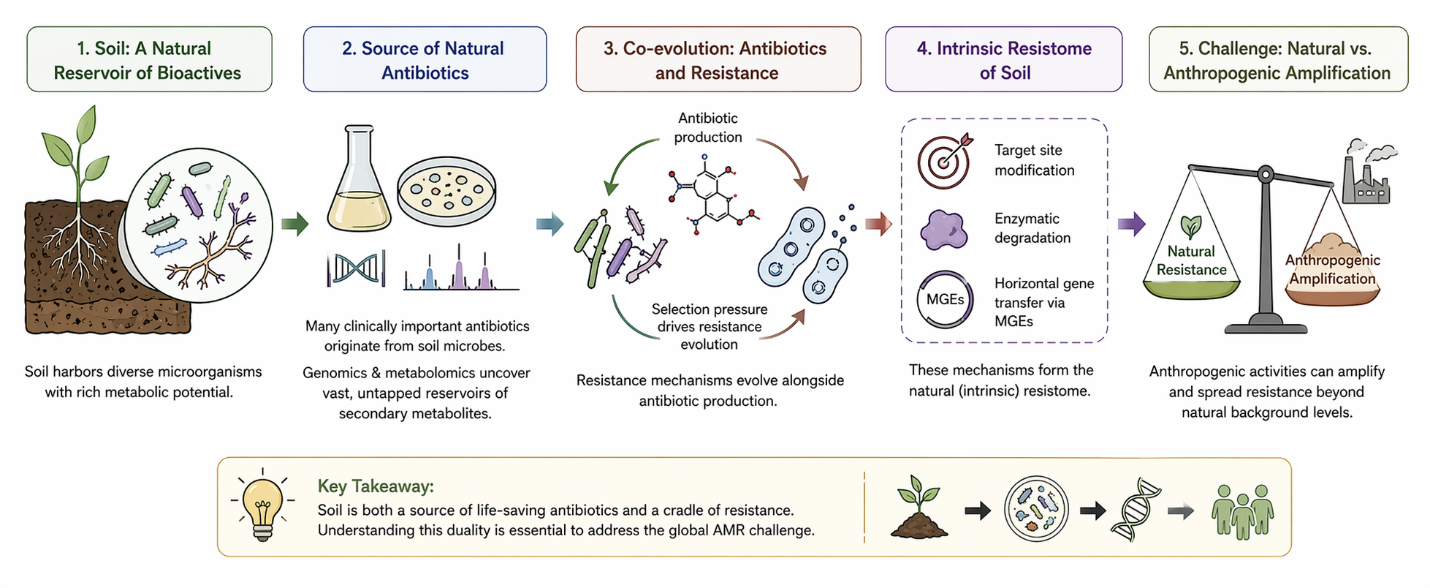 1. Soil: A Natural Reservoir of Bioactives

Soil harbors diverse microorganisms with rich metabolic potential.

2. Source of Natural Antibiotics

Many clinically important antibiotics originate from soil microbes.

Genomics & metabolomics uncover vast, untapped reservoirs of secondary metabolites.

3. Co-evolution: Antibiotics and Resistance

Antibiotic production

Selection pressure drives resistance evolution

Resistance mechanisms evolve alongside antibiotic production.

4. Intrinsic Resistome of Soil

Target site modification

Enzymatic degradation

MGEs

Horizontal gene transfer via MGEs

These mechanisms form the natural (intrinsic) resistome.

5. Challenge: Natural vs. Anthropogenic Amplification

Natural Resistance

Anthropogenic Amplification

Anthropogenic activities can amplify and spread resistance beyond natural background levels.

Key Takeaway:
Soil is both a source of life-saving antibiotics and a cradle of resistance. Understanding this duality is essential to address the global AMR challenge.